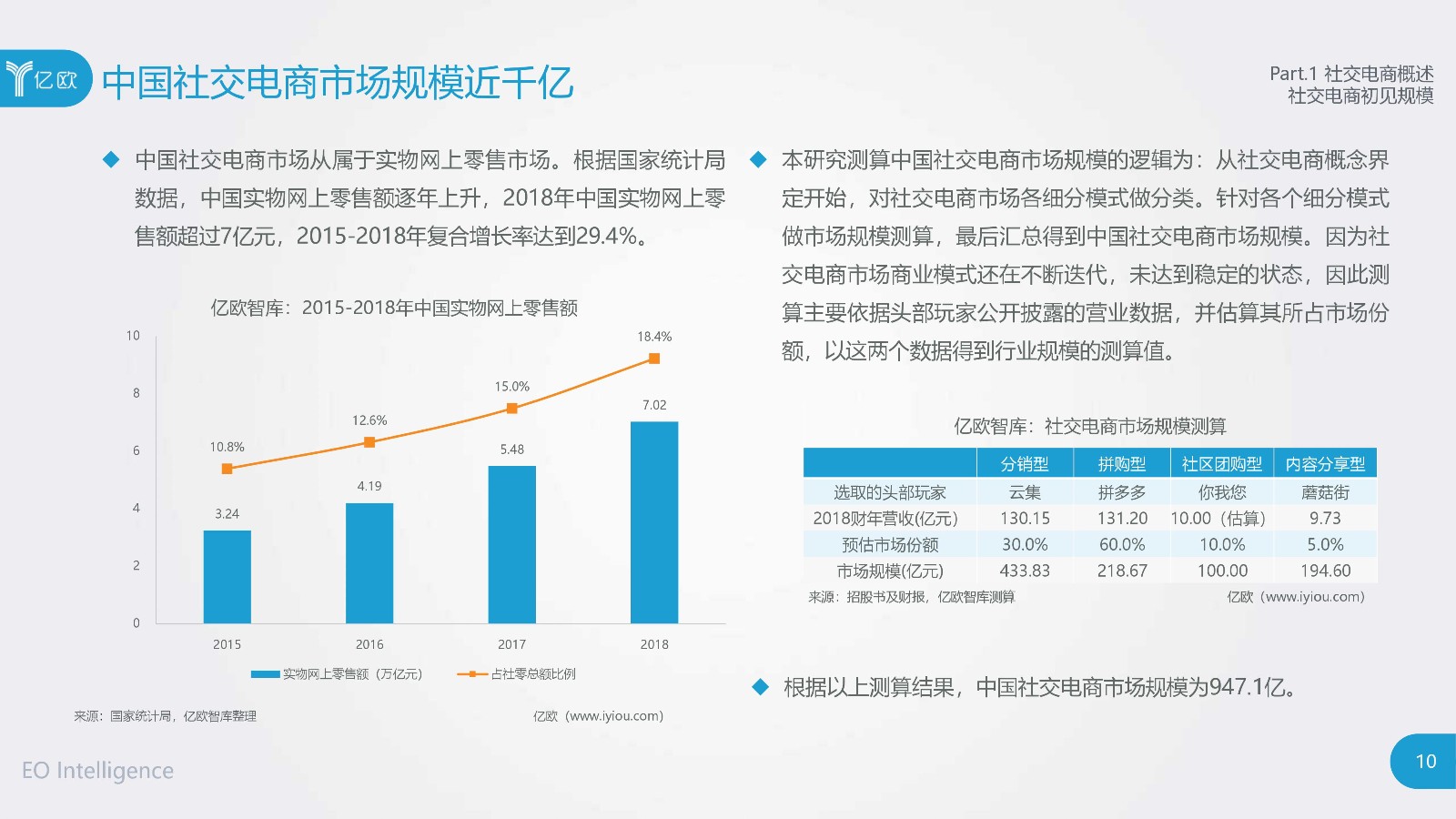 亿欧

中国社交电商市场规模近千亿

Part.1 社交电商概述
社交电商初见规模

◆ 中国社交电商市场从属于实物网上零售市场。根据国家统计局数据，中国实物网上零售额逐年上升，2018年中国实物网上零售额超过7亿元，2015-2018年复合增长率达到29.4%。

亿欧智库：2015-2018年中国实物网上零售额

10
8
6
4
2
0

10.8%
12.6%
15.0%
18.4%

3.24
4.19
5.48
7.02

2015
2016
2017
2018

实物网上零售额（万亿元）
占社零总额比例

来源：国家统计局，亿欧智库整理
亿欧（www.iyiou.com）

◆ 本研究测算中国社交电商市场规模的逻辑为：从社交电商概念界定开始，对社交电商市场各细分模式做分类。针对各个细分模式做市场规模测算，最后汇总得到中国社交电商市场规模。因为社交电商市场商业模式还在不断迭代，未达到稳定的状态，因此测算主要依据头部玩家公开披露的营业数据，并估算其所占市场份额，以这两个数据得到行业规模的测算值。

亿欧智库：社交电商市场规模测算

| | 分销型 | 拼购型 | 社区团购型 | 内容分享型 |
|---|---|---|---|---|
| 选取的头部玩家 | 云集 | 拼多多 | 你我您 | 蘑菇街 |
| 2018财年营收(亿元) | 130.15 | 131.20 | 10.00（估算） | 9.73 |
| 预估市场份额 | 30.0% | 60.0% | 10.0% | 5.0% |
| 市场规模(亿元) | 433.83 | 218.67 | 100.00 | 194.60 |

来源：招股书及财报，亿欧智库测算
亿欧（www.iyiou.com）

◆ 根据以上测算结果，中国社交电商市场规模为947.1亿。

EO Intelligence

10